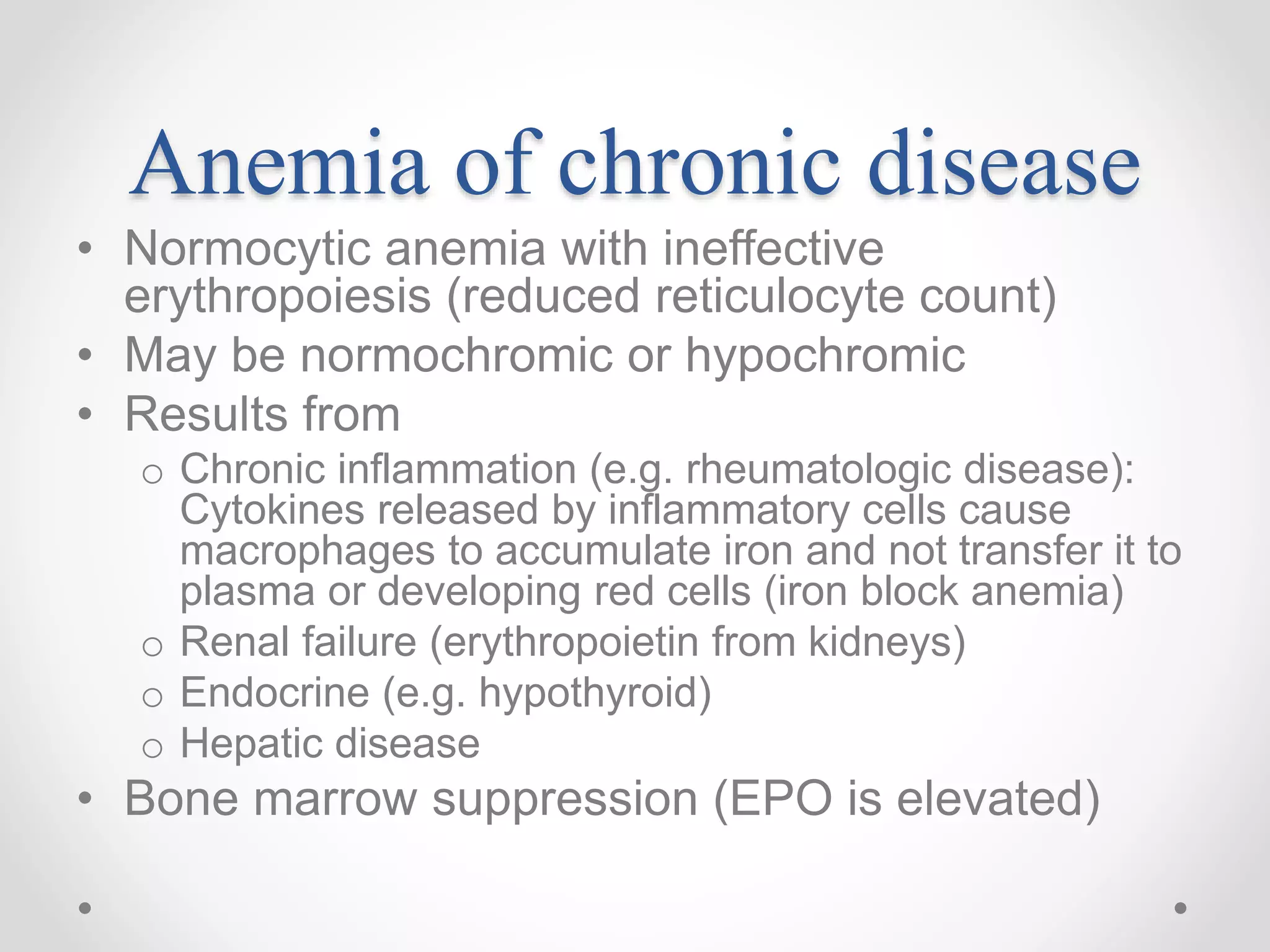 Anemia of chronic disease

• Normocytic anemia with ineffective erythropoiesis (reduced reticulocyte count)
• May be normochromic or hypochromic
• Results from
  o Chronic inflammation (e.g. rheumatologic disease): Cytokines released by inflammatory cells cause macrophages to accumulate iron and not transfer it to plasma or developing red cells (iron block anemia)
  o Renal failure (erythropoietin from kidneys)
  o Endocrine (e.g. hypothyroid)
  o Hepatic disease
• Bone marrow suppression (EPO is elevated)